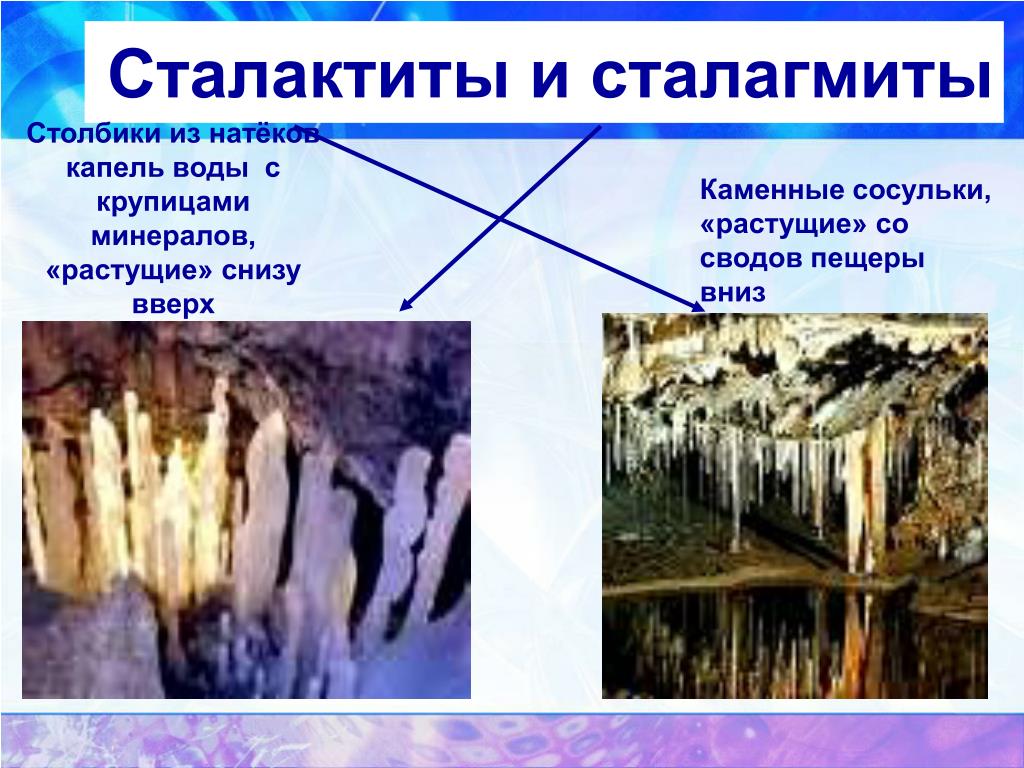 Сталактиты и сталагмиты

Столбики из натёков капель воды с крупицами минералов, «растущие» снизу вверх

Каменные сосульки, «растущие» со сводов пещеры вниз